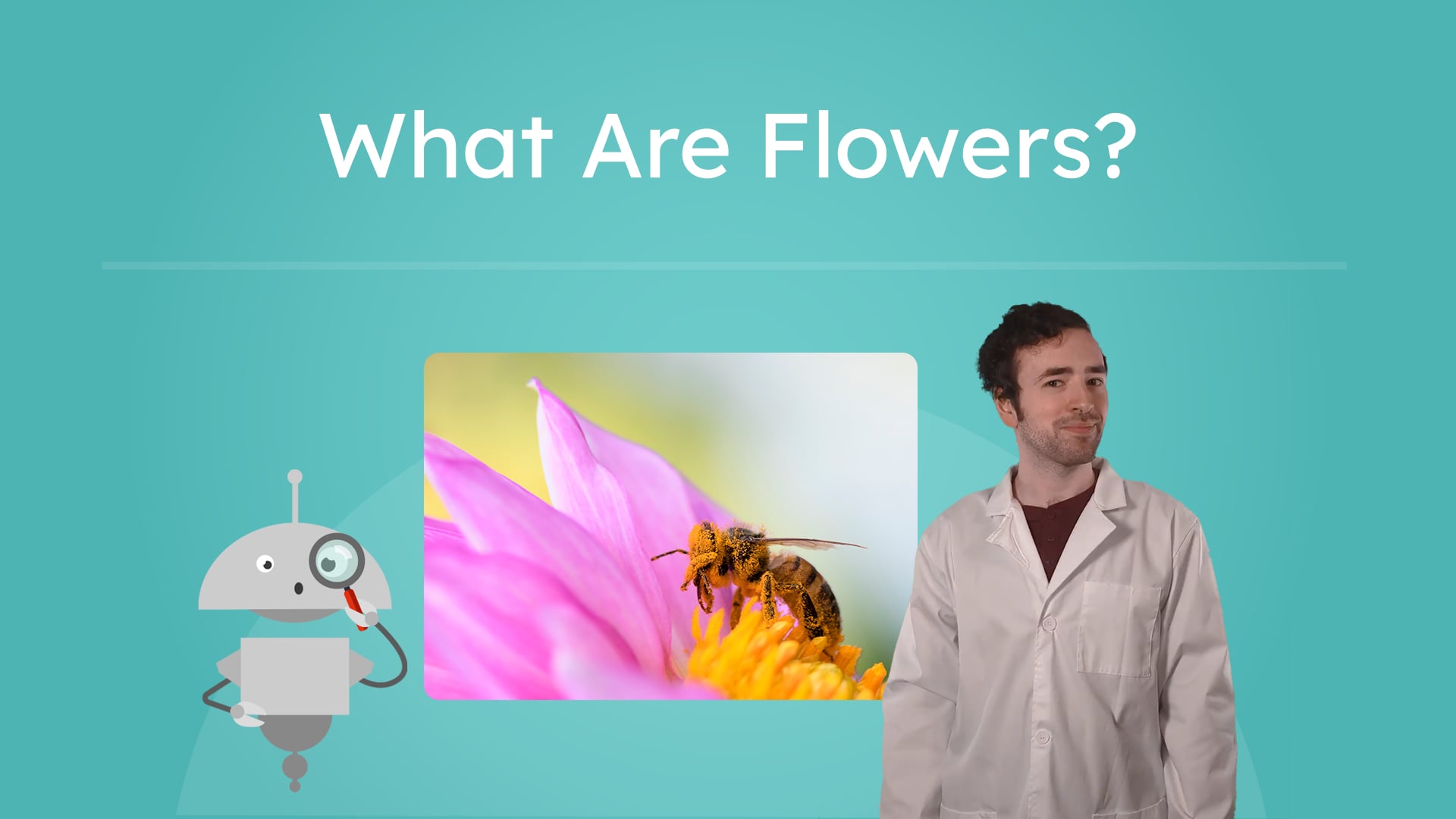 What Are Flowers?